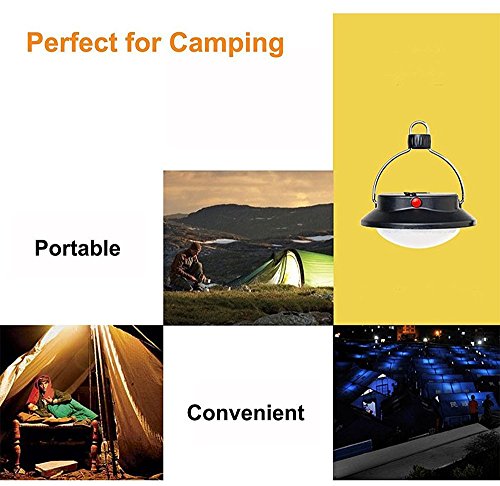 Perfect for Camping

Portable

Convenient